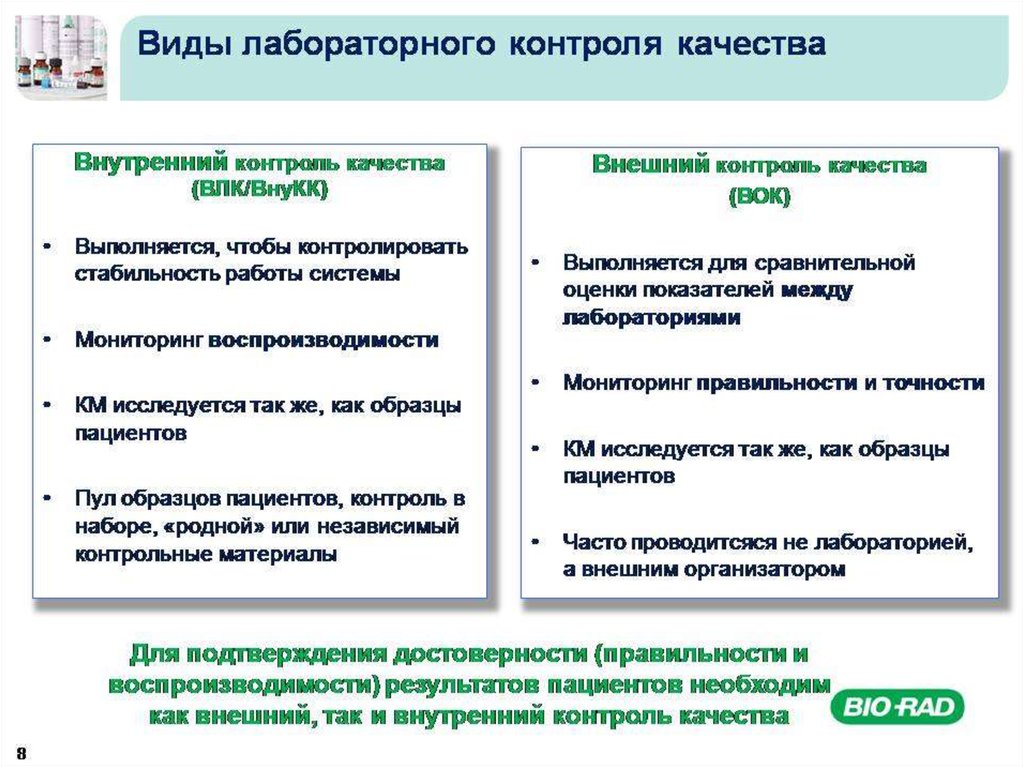 Виды лабораторного контроля качества

Внутренний контроль качества (ВЛК/ВнуКК)

• Выполняется, чтобы контролировать стабильность работы системы

• Мониторинг воспроизводимости

• КМ исследуется так же, как образцы пациентов

• Пул образцов пациентов, контроль в наборе, «родной» или независимый контрольные материалы

Внешний контроль качества (ВОК)

• Выполняется для сравнительной оценки показателей между лабораториями

• Мониторинг правильности и точности

• КМ исследуется так же, как образцы пациентов

• Часто проводитсяся не лабораторией, а внешним организатором

Для подтверждения достоверности (правильности и воспроизводимости) результатов пациентов необходим как внешний, так и внутренний контроль качества

BIO-RAD

8